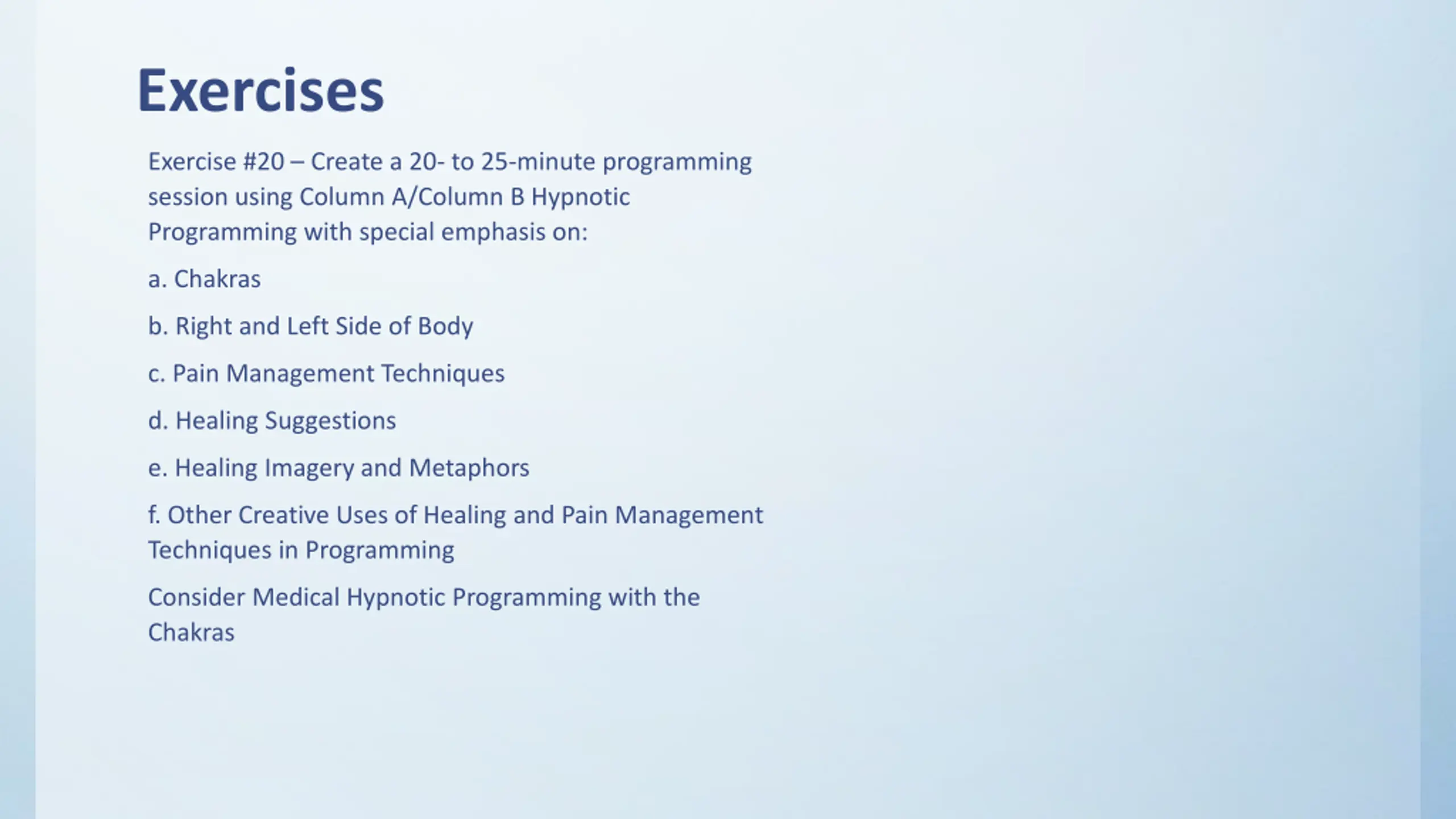 Exercises

Exercise #20 – Create a 20- to 25-minute programming session using Column A/Column B Hypnotic Programming with special emphasis on:

a. Chakras

b. Right and Left Side of Body

c. Pain Management Techniques

d. Healing Suggestions

e. Healing Imagery and Metaphors

f. Other Creative Uses of Healing and Pain Management Techniques in Programming

Consider Medical Hypnotic Programming with the Chakras